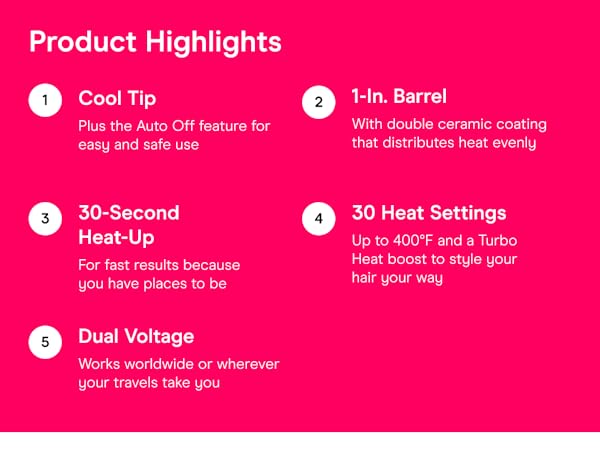 Product Highlights

1

Cool Tip

Plus the Auto Off feature for easy and safe use

2

1-In. Barrel

With double ceramic coating that distributes heat evenly

3

30-Second Heat-Up

For fast results because you have places to be

4

30 Heat Settings

Up to 400°F and a Turbo Heat boost to style your hair your way

5

Dual Voltage

Works worldwide or wherever your travels take you